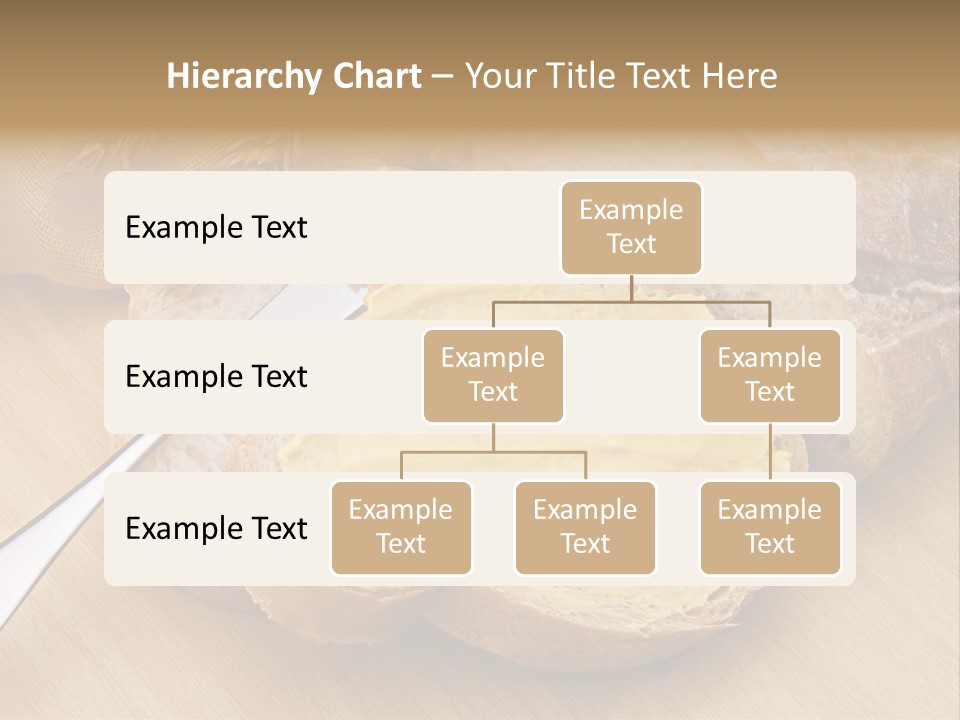 Hierarchy Chart – Your Title Text Here

Example Text

Example Text

Example Text

Example Text

Example Text

Example Text

Example Text

Example Text

Example Text